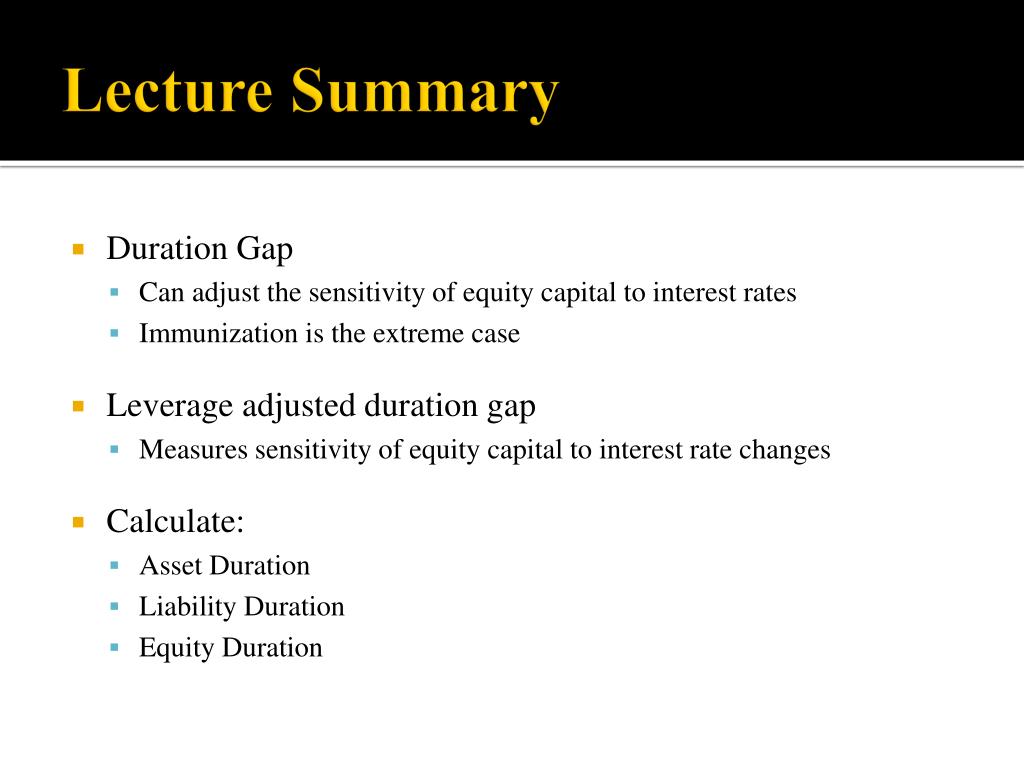 Lecture Summary

Duration Gap
Can adjust the sensitivity of equity capital to interest rates
Immunization is the extreme case

Leverage adjusted duration gap
Measures sensitivity of equity capital to interest rate changes

Calculate:
Asset Duration
Liability Duration
Equity Duration